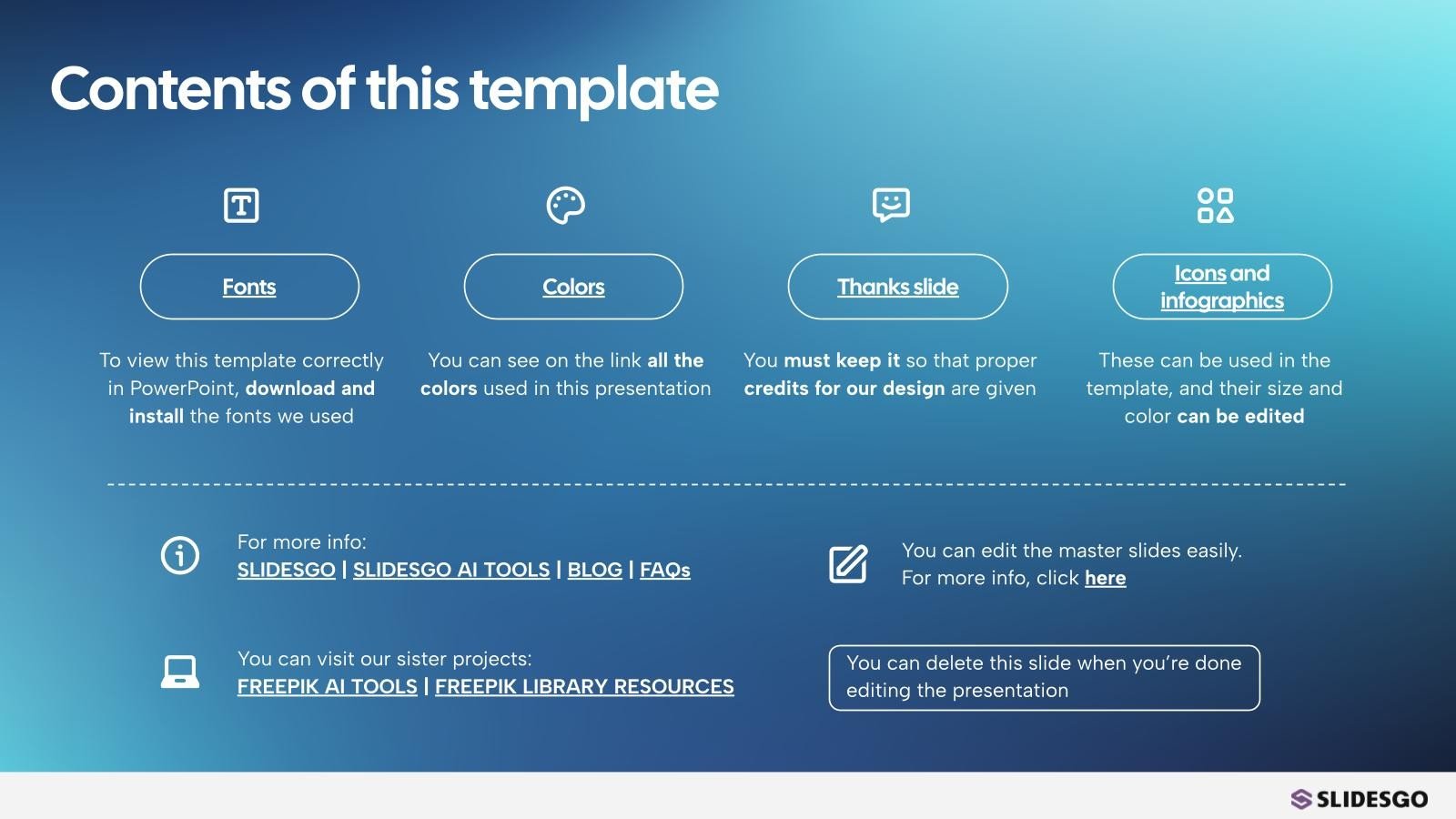 Contents of this template

Fonts

To view this template correctly in PowerPoint, download and install the fonts we used

Colors

You can see on the link all the colors used in this presentation

Thanks slide

You must keep it so that proper credits for our design are given

Icons and infographics

These can be used in the template, and their size and color can be edited

For more info:
SLIDESGO | SLIDESGO AI TOOLS | BLOG | FAQs

You can edit the master slides easily. For more info, click here

You can visit our sister projects:
FREEPIK AI TOOLS | FREEPIK LIBRARY RESOURCES

You can delete this slide when you're done editing the presentation

SLIDESGO